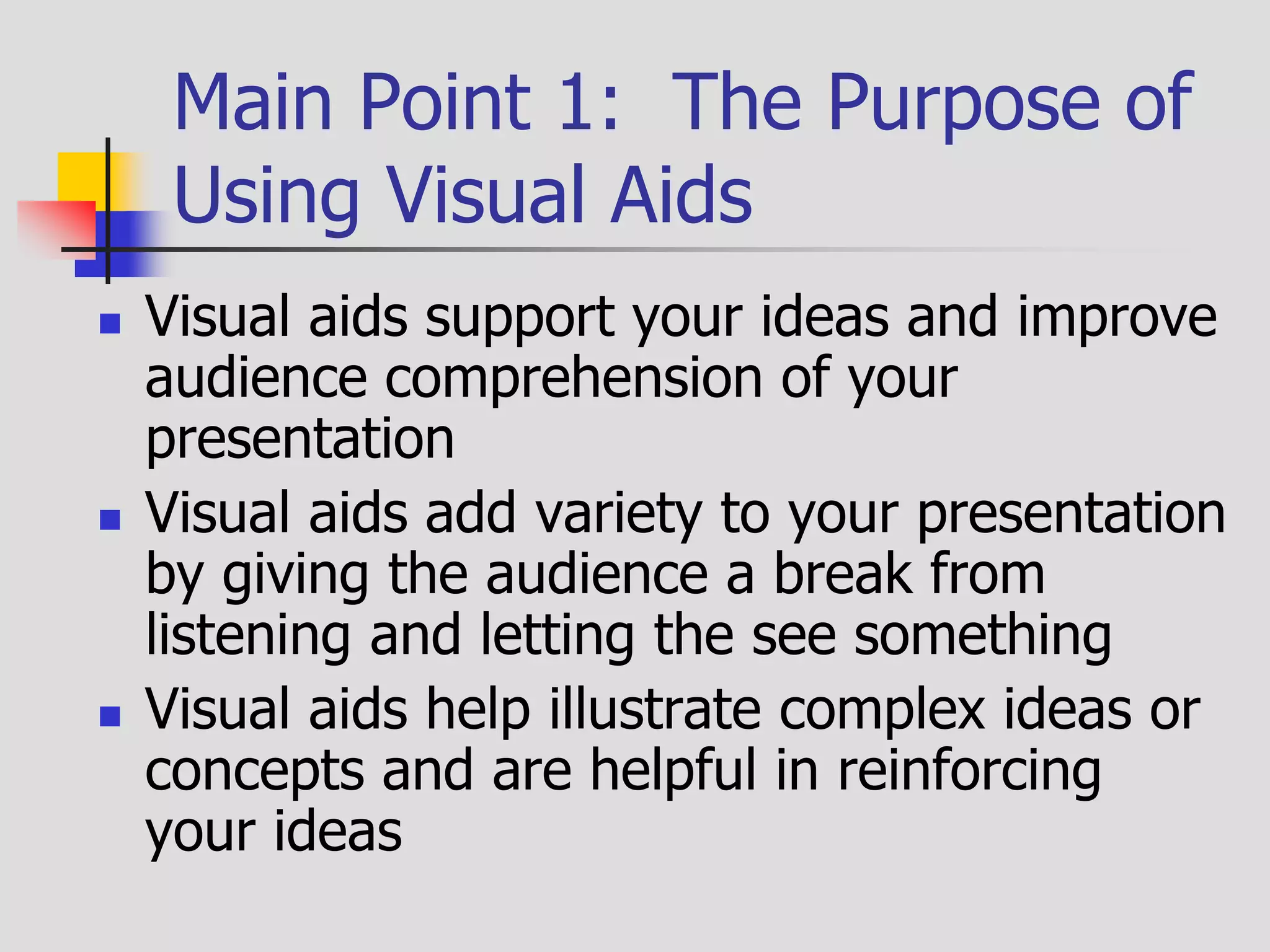 Main Point 1: The Purpose of Using Visual Aids

- Visual aids support your ideas and improve audience comprehension of your presentation
- Visual aids add variety to your presentation by giving the audience a break from listening and letting the see something
- Visual aids help illustrate complex ideas or concepts and are helpful in reinforcing your ideas